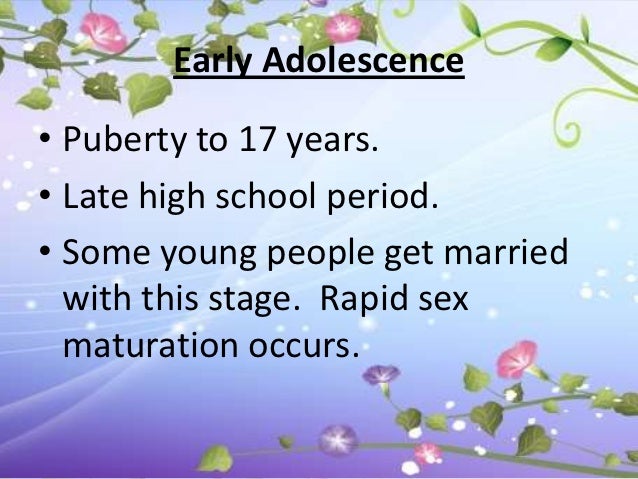 Early Adolescence

• Puberty to 17 years.

• Late high school period.

• Some young people get married with this stage. Rapid sex maturation occurs.